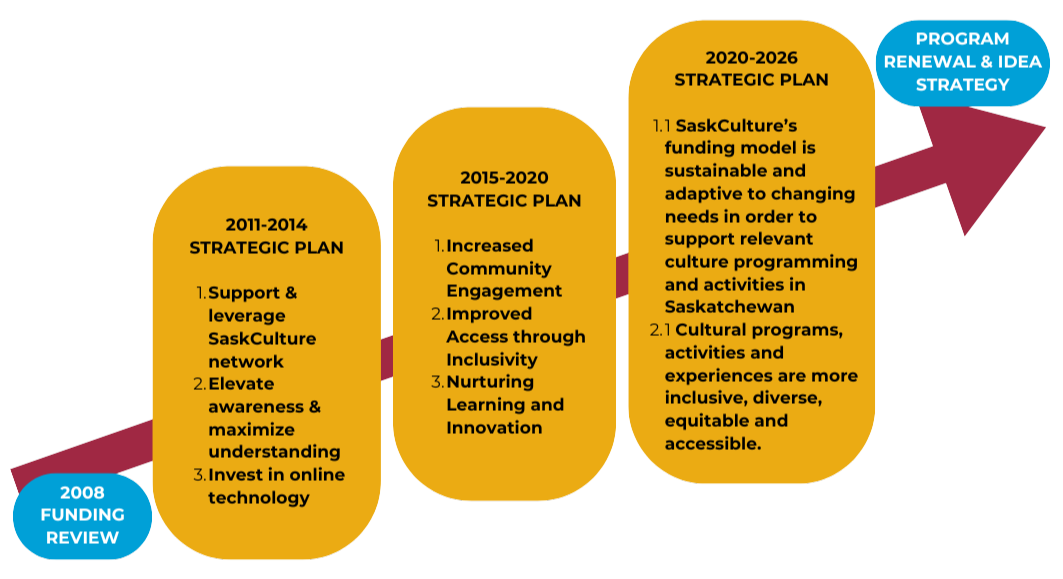 2008 FUNDING REVIEW

2011-2014 STRATEGIC PLAN

1. Support & leverage SaskCulture network
2. Elevate awareness & maximize understanding
3. Invest in online technology

2015-2020 STRATEGIC PLAN

1. Increased Community Engagement
2. Improved Access through Inclusivity
3. Nurturing Learning and Innovation

2020-2026 STRATEGIC PLAN

1.1 SaskCulture's funding model is sustainable and adaptive to changing needs in order to support relevant culture programming and activities in Saskatchewan
2.1 Cultural programs, activities and experiences are more inclusive, diverse, equitable and accessible.

PROGRAM RENEWAL & IDEA STRATEGY